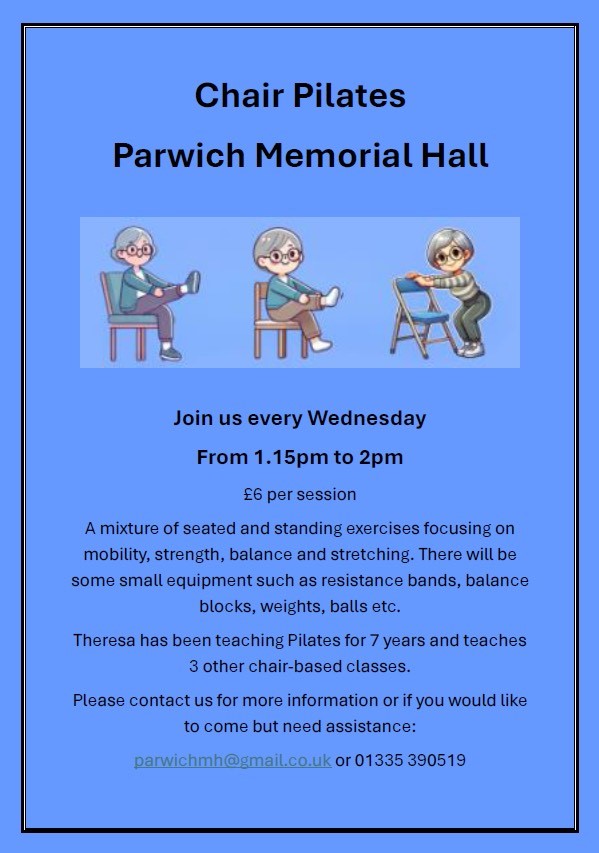 Chair Pilates

Parwich Memorial Hall

Join us every Wednesday

From 1.15pm to 2pm

£6 per session

A mixture of seated and standing exercises focusing on mobility, strength, balance and stretching. There will be some small equipment such as resistance bands, balance blocks, weights, balls etc.

Theresa has been teaching Pilates for 7 years and teaches 3 other chair-based classes.

Please contact us for more information or if you would like to come but need assistance:

parwichmh@gmail.co.uk or 01335 390519